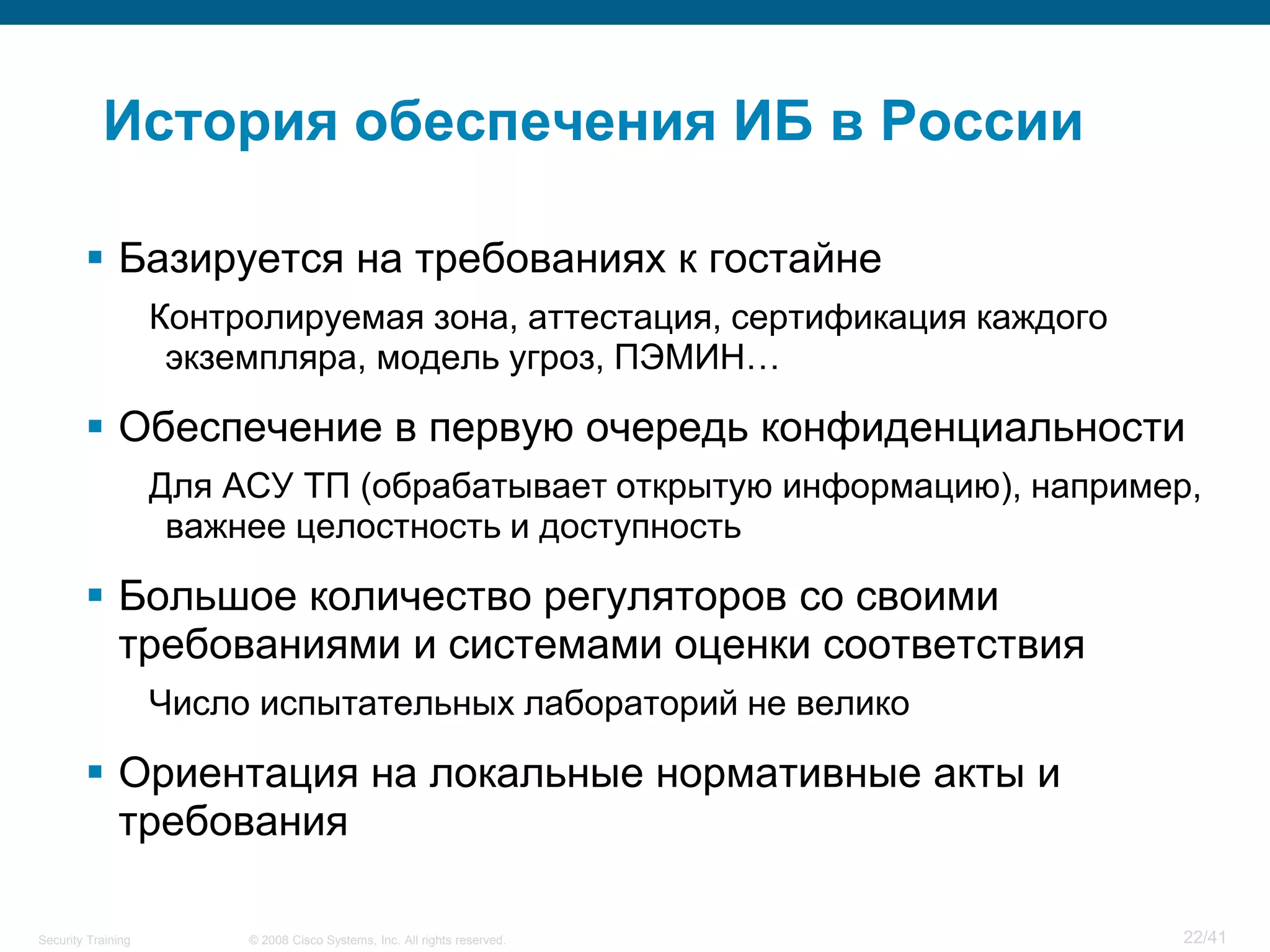 История обеспечения ИБ в России

▪ Базируется на требованиях к гостайне

Контролируемая зона, аттестация, сертификация каждого экземпляра, модель угроз, ПЭМИН…

▪ Обеспечение в первую очередь конфиденциальности

Для АСУ ТП (обрабатывает открытую информацию), например, важнее целостность и доступность

▪ Большое количество регуляторов со своими требованиями и системами оценки соответствия

Число испытательных лабораторий не велико

▪ Ориентация на локальные нормативные акты и требования

Security Training © 2008 Cisco Systems, Inc. All rights reserved. 22/41